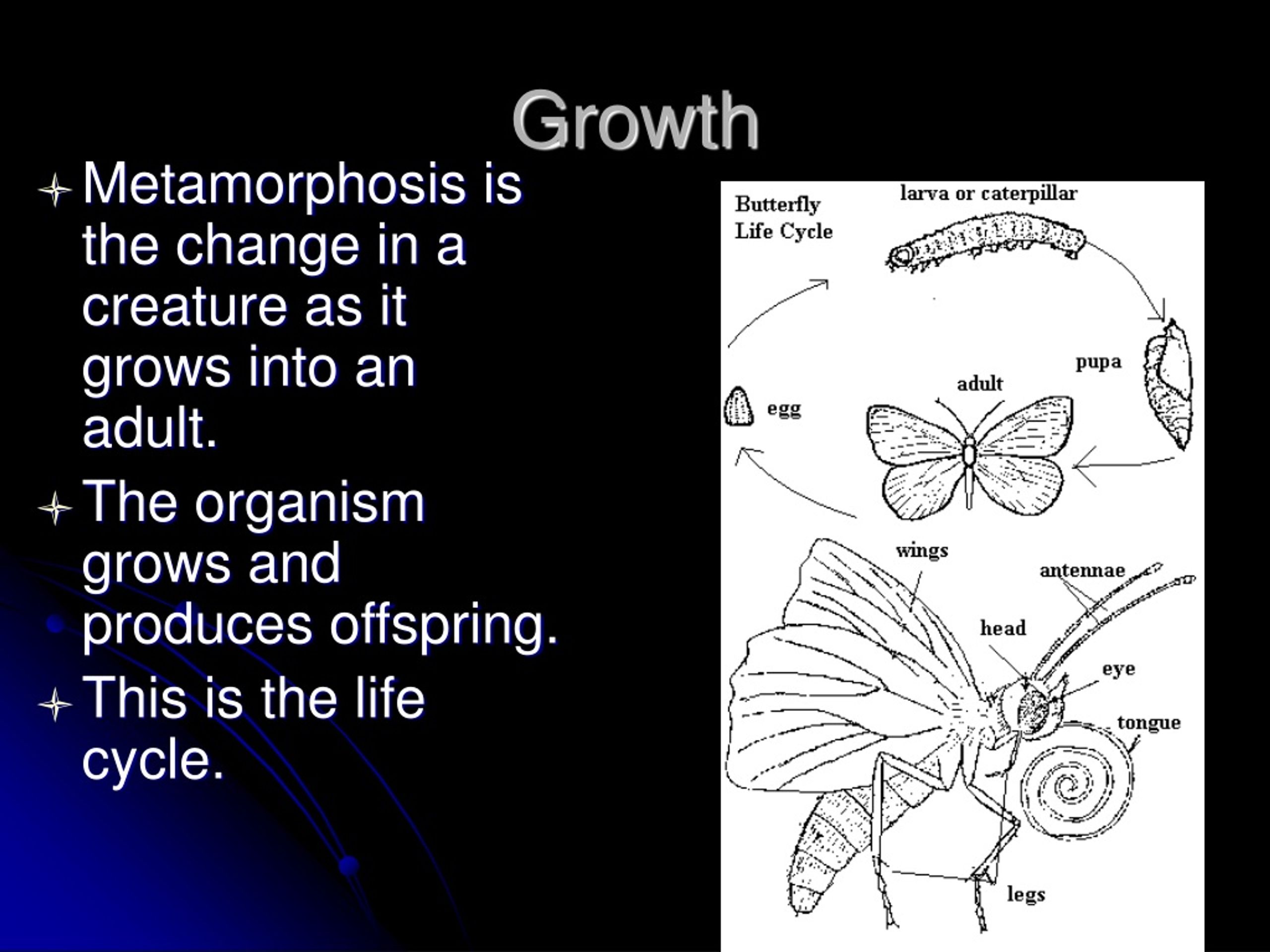 Growth

Metamorphosis is the change in a creature as it grows into an adult.

The organism grows and produces offspring.

This is the life cycle.

Butterfly Life Cycle

larva or caterpillar

pupa

adult

egg

wings

antennae

head

eye

tongue

legs